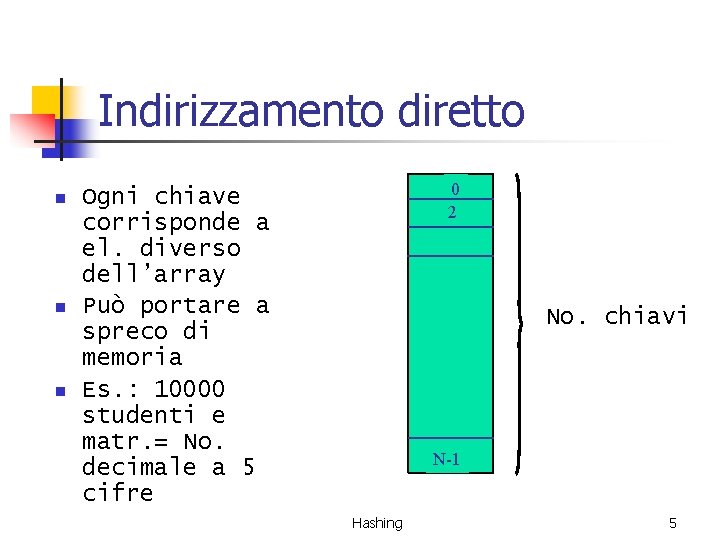 Indirizzamento diretto

- Ogni chiave corrisponde a el. diverso dell'array
- Può portare a spreco di memoria
- Es.: 10000 studenti e matr.= No. decimale a 5 cifre

0
2
N-1

No. chiavi

Hashing

5